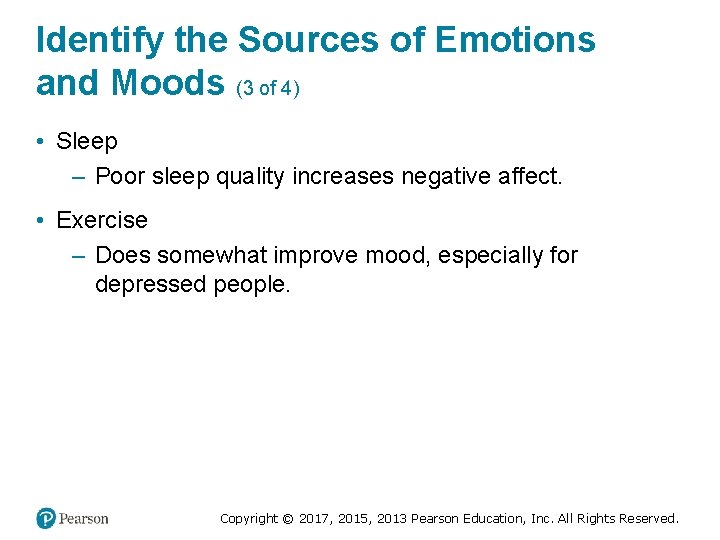 Identify the Sources of Emotions and Moods (3 of 4)

• Sleep
  – Poor sleep quality increases negative affect.

• Exercise
  – Does somewhat improve mood, especially for depressed people.

Pearson

Copyright © 2017, 2015, 2013 Pearson Education, Inc. All Rights Reserved.